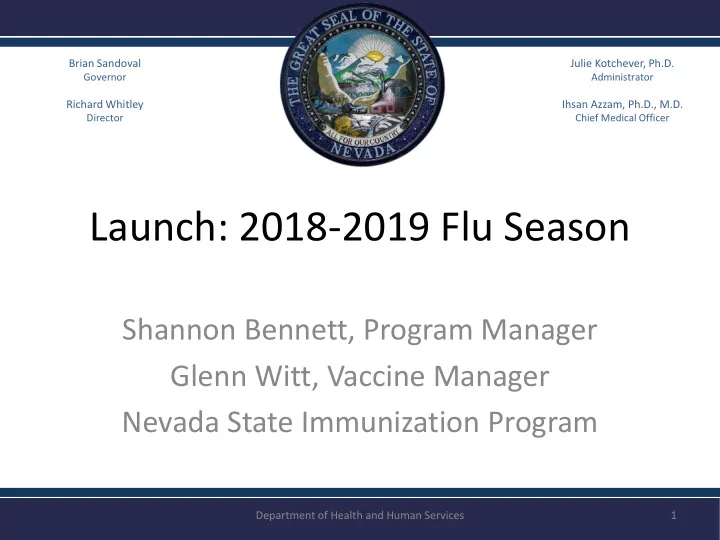 Brian Sandoval
Governor

Richard Whitley
Director

THE GREAT SEAL OF THE STATE OF NEVADA
ALL FOR OUR COUNTRY

Julie Kotchever, Ph.D.
Administrator

Ihsan Azzam, Ph.D., M.D.
Chief Medical Officer

Launch: 2018-2019 Flu Season

Shannon Bennett, Program Manager
Glenn Witt, Vaccine Manager
Nevada State Immunization Program

Department of Health and Human Services

1